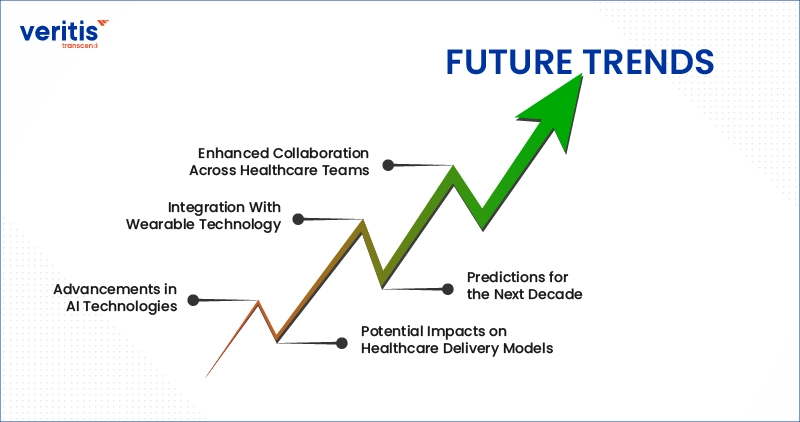 veritis
transcend

FUTURE TRENDS

Enhanced Collaboration Across Healthcare Teams

Integration With Wearable Technology

Advancements in AI Technologies

Predictions for the Next Decade

Potential Impacts on Healthcare Delivery Models